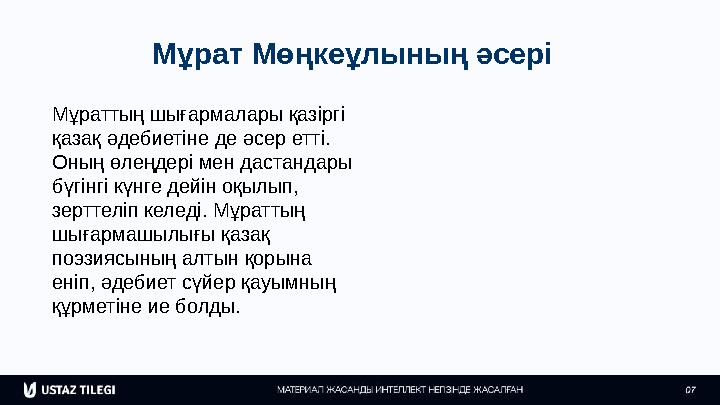 Мұрат Мөңкеұлының әсері

Мұраттың шығармалары қазіргі қазақ әдебиетіне де әсер етті. Оның өлеңдері мен дастандары бүгінгі күнге дейін оқылып, зерттеліп келеді. Мұраттың шығармашылығы қазақ поэзиясының алтын қорына еніп, әдебиет сүйер қауымның құрметіне ие болды.

USTAZ TILEGI

МАТЕРИАЛ ЖАСАНДЫ ИНТЕЛЛЕКТ НЕГІЗІНДЕ ЖАСАЛҒАН

07